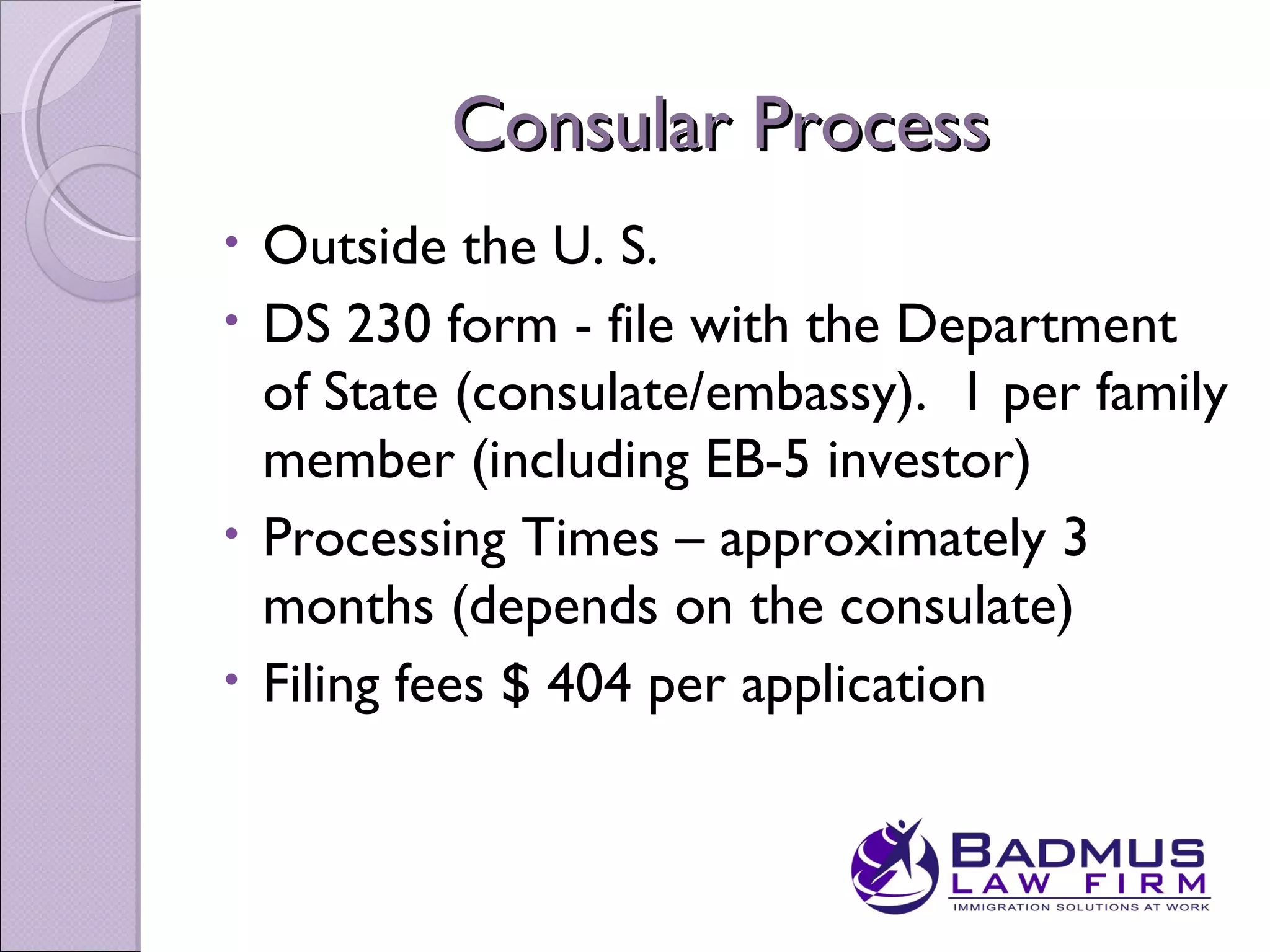 Consular Process

• Outside the U. S.
• DS 230 form - file with the Department of State (consulate/embassy). 1 per family member (including EB-5 investor)
• Processing Times – approximately 3 months (depends on the consulate)
• Filing fees $ 404 per application

BADMUS
LAW FIRM
IMMIGRATION SOLUTIONS AT WORK